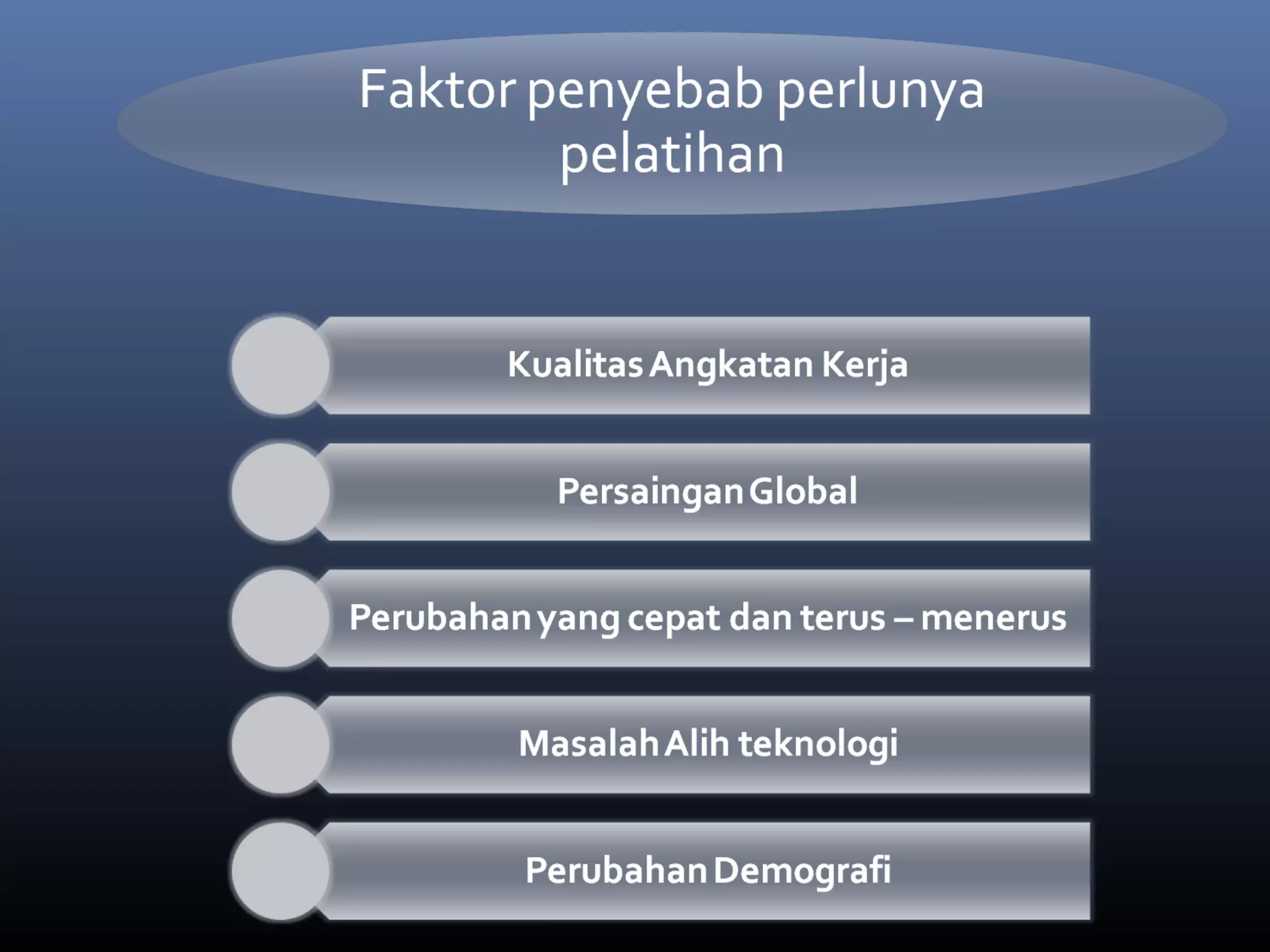 Faktor penyebab perlunya pelatihan

Kualitas Angkatan Kerja

Persaingan Global

Perubahan yang cepat dan terus – menerus

Masalah Alih teknologi

Perubahan Demografi